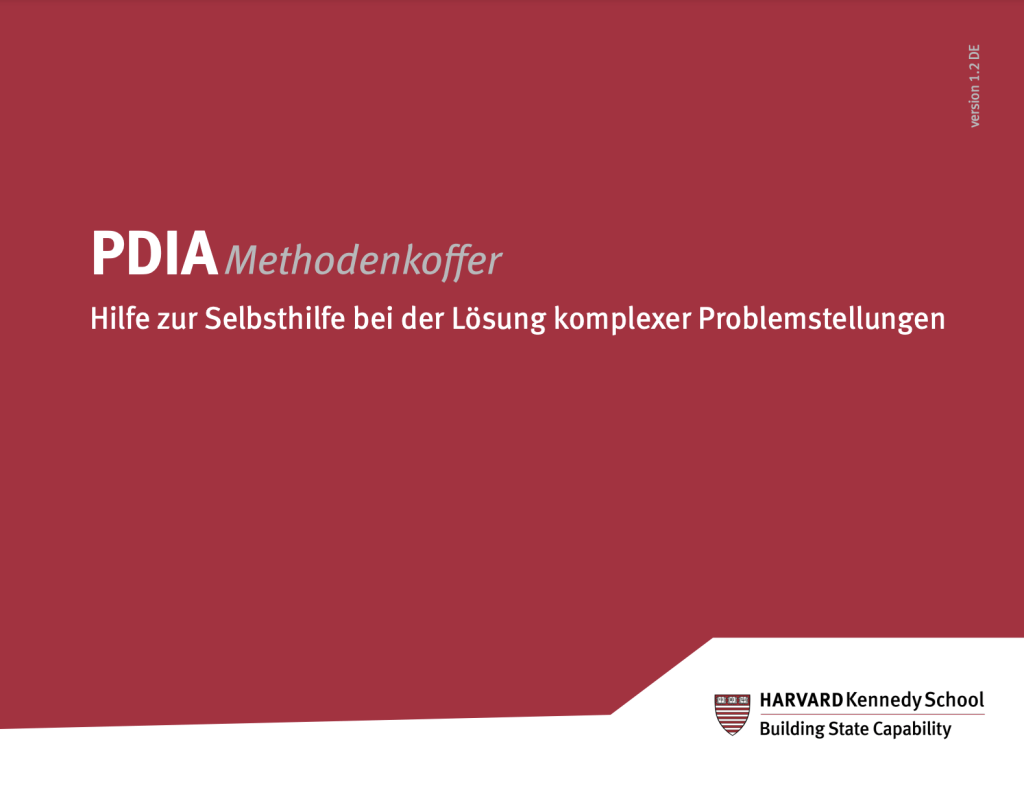 version 1.2 DE

PDIA Methodenkoffer

Hilfe zur Selbsthilfe bei der Lösung komplexer Problemstellungen

HARVARD Kennedy School
Building State Capability